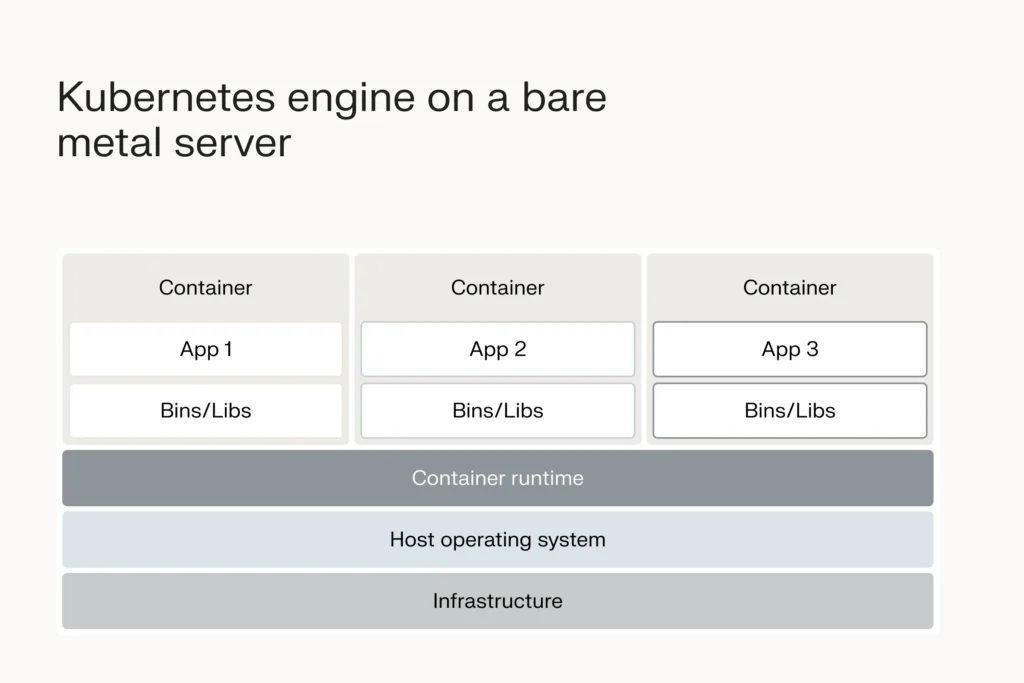 Kubernetes engine on a bare metal server

Container

App 1

Bins/Libs

Container

App 2

Bins/Libs

Container

App 3

Bins/Libs

Container runtime

Host operating system

Infrastructure